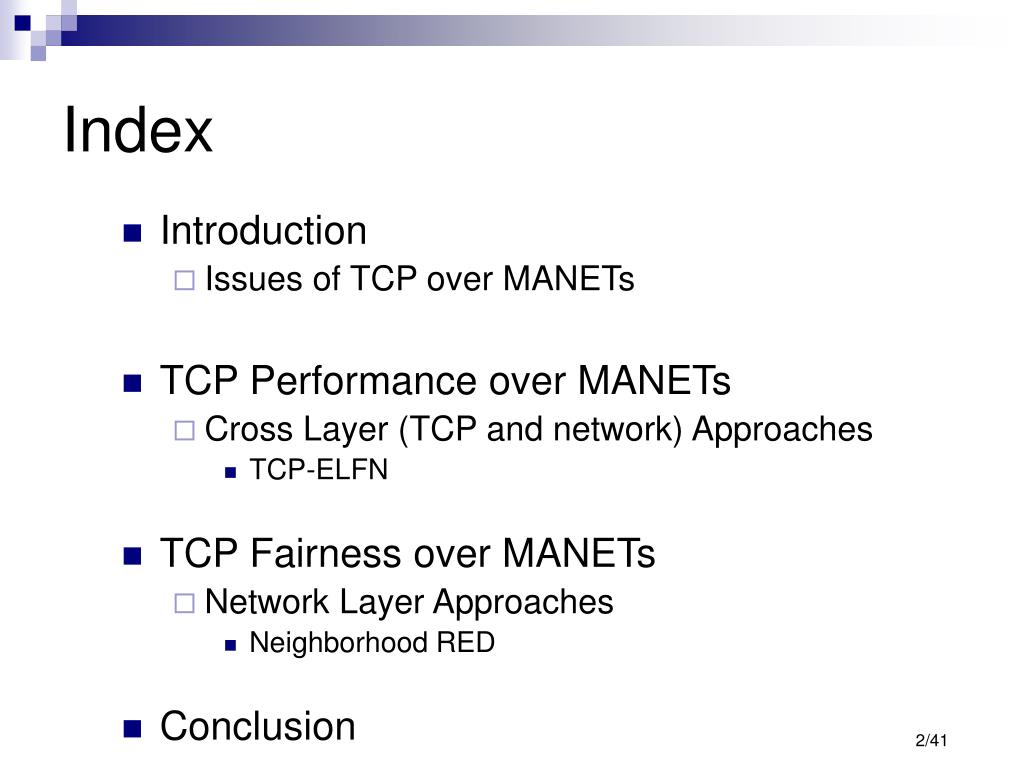 Index

Introduction
Issues of TCP over MANETs

TCP Performance over MANETs
Cross Layer (TCP and network) Approaches
TCP-ELFN

TCP Fairness over MANETs
Network Layer Approaches
Neighborhood RED

Conclusion

2/41